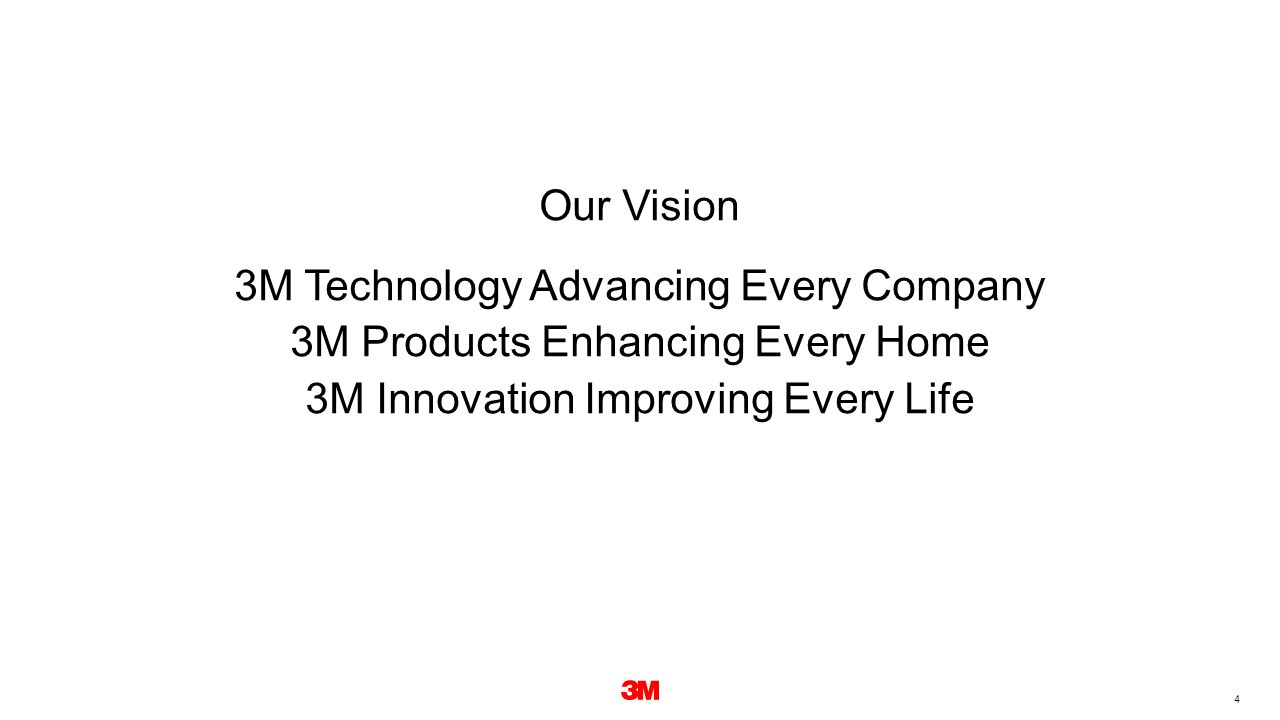 Our Vision

3M Technology Advancing Every Company
3M Products Enhancing Every Home
3M Innovation Improving Every Life

3M

4